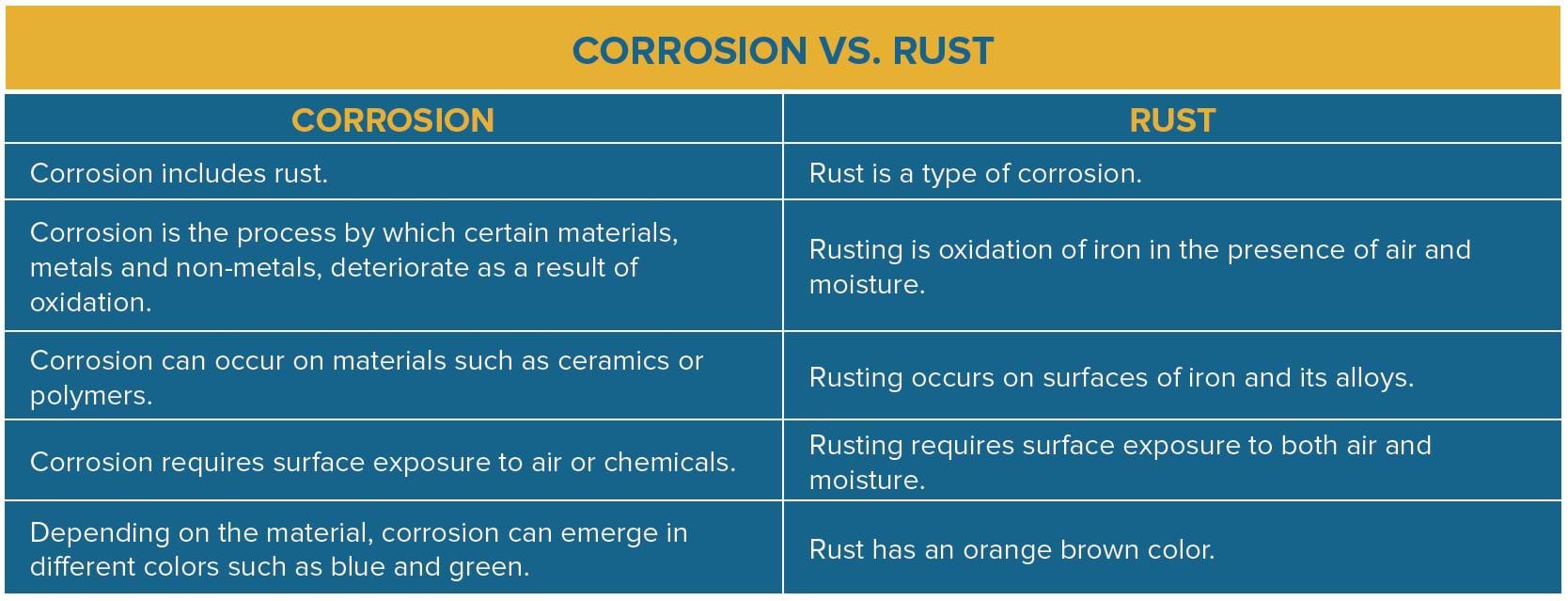 CORROSION VS. RUST

| CORROSION | RUST |
|---|---|
| Corrosion includes rust. | Rust is a type of corrosion. |
| Corrosion is the process by which certain materials, metals and non-metals, deteriorate as a result of oxidation. | Rusting is oxidation of iron in the presence of air and moisture. |
| Corrosion can occur on materials such as ceramics or polymers. | Rusting occurs on surfaces of iron and its alloys. |
| Corrosion requires surface exposure to air or chemicals. | Rusting requires surface exposure to both air and moisture. |
| Depending on the material, corrosion can emerge in different colors such as blue and green. | Rust has an orange brown color. |